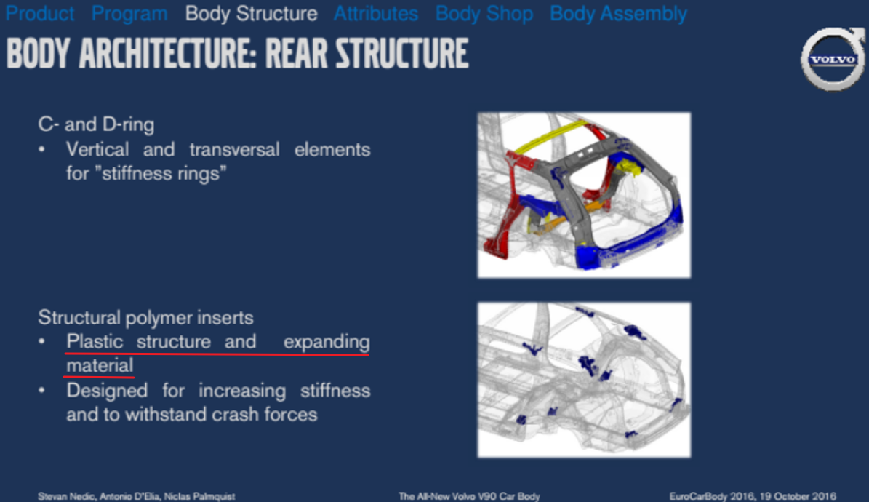 Product Program Body Structure Attributes Body Shop Body Assembly

BODY ARCHITECTURE: REAR STRUCTURE

VOLVO

C- and D-ring
• Vertical and transversal elements for "stiffness rings"

Structural polymer inserts
• Plastic structure and expanding material
• Designed for increasing stiffness and to withstand crash forces

Stevan Nedic, Antonio D'Elia, Niclas Palmquist

The All-New Volvo V90 Car Body

EuroCarBody 2016, 19 October 2016